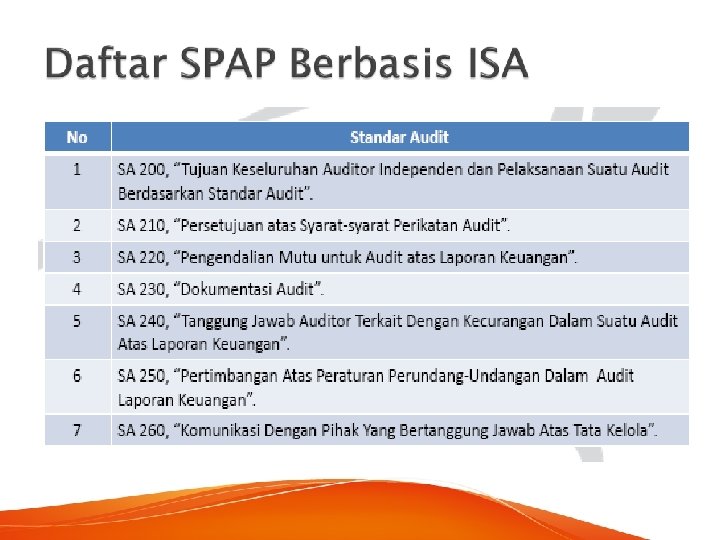 Daftar SPAP Berbasis ISA

| No | Standar Audit |
|---|---|
| 1 | SA 200, “Tujuan Keseluruhan Auditor Independen dan Pelaksanaan Suatu Audit Berdasarkan Standar Audit”. |
| 2 | SA 210, “Persetujuan atas Syarat-syarat Perikatan Audit”. |
| 3 | SA 220, “Pengendalian Mutu untuk Audit atas Laporan Keuangan”. |
| 4 | SA 230, “Dokumentasi Audit”. |
| 5 | SA 240, “Tanggung Jawab Auditor Terkait Dengan Kecurangan Dalam Suatu Audit Atas Laporan Keuangan”. |
| 6 | SA 250, “Pertimbangan Atas Peraturan Perundang-Undangan Dalam Audit Laporan Keuangan”. |
| 7 | SA 260, “Komunikasi Dengan Pihak Yang Bertanggung Jawab Atas Tata Kelola”. |